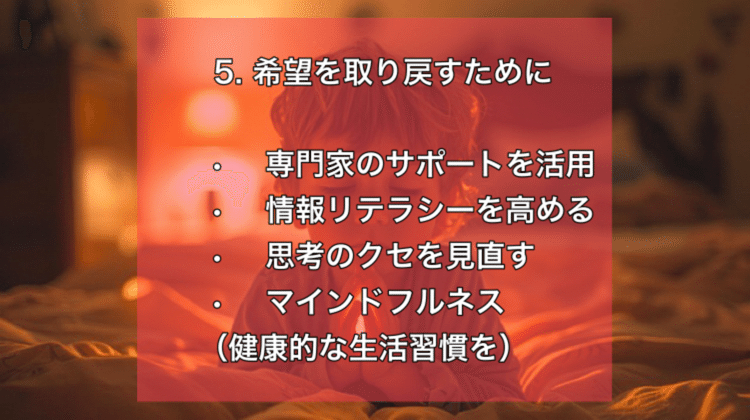 5. 希望を取り戻すために

・ 専門家のサポートを活用
・ 情報リテラシーを高める
・ 思考のクセを見直す
・ マインドフルネス
（健康的な生活習慣を）